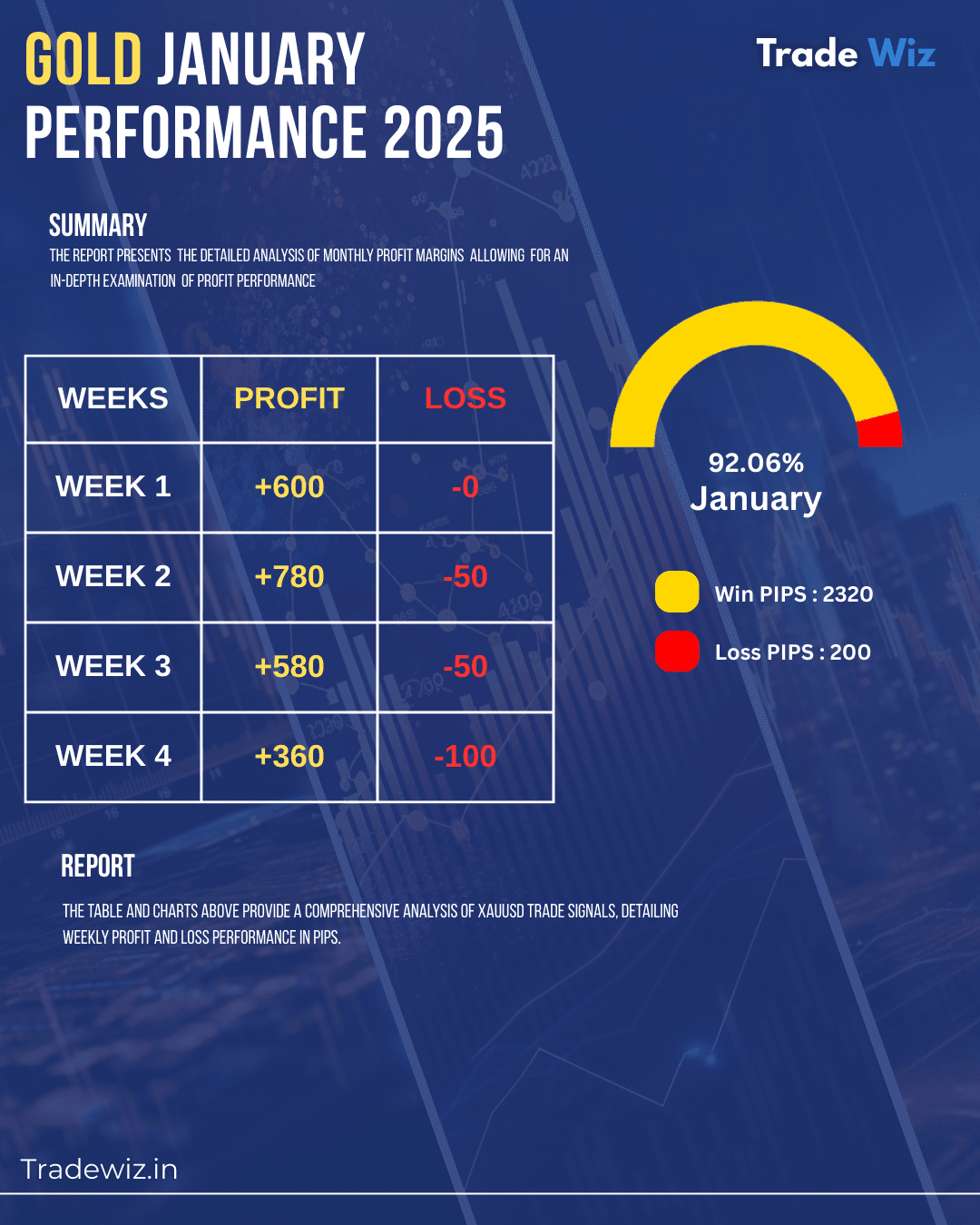 GOLD JANUARY PERFORMANCE 2025

Trade Wiz

SUMMARY
THE REPORT PRESENTS THE DETAILED ANALYSIS OF MONTHLY PROFIT MARGINS ALLOWING FOR AN IN-DEPTH EXAMINATION OF PROFIT PERFORMANCE

| WEEKS | PROFIT | LOSS |
|---|---|---|
| WEEK 1 | +600 | -0 |
| WEEK 2 | +780 | -50 |
| WEEK 3 | +580 | -50 |
| WEEK 4 | +360 | -100 |

92.06%
January

Win PIPS : 2320
Loss PIPS : 200

REPORT
THE TABLE AND CHARTS ABOVE PROVIDE A COMPREHENSIVE ANALYSIS OF XAUUSD TRADE SIGNALS, DETAILING WEEKLY PROFIT AND LOSS PERFORMANCE IN PIPS.

Tradewiz.in